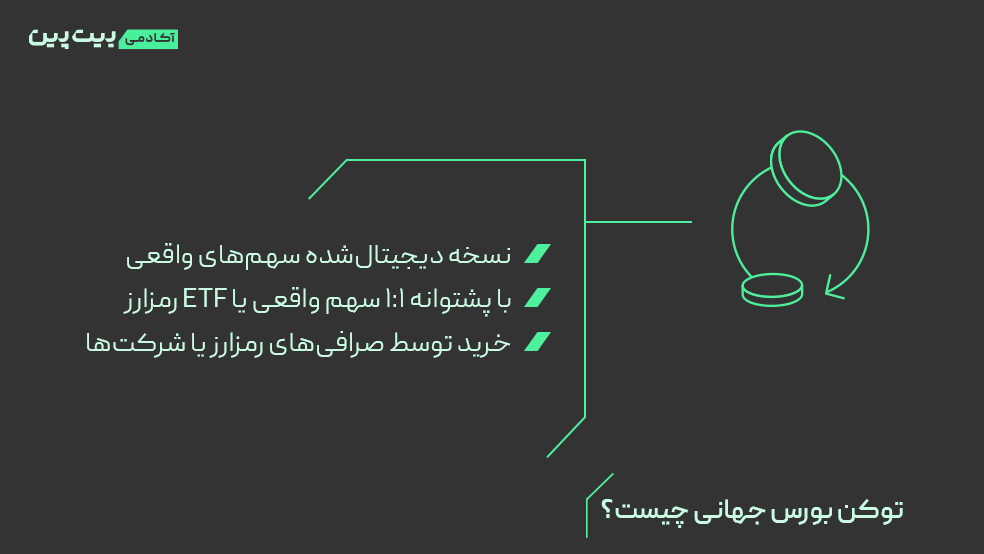 آکادمی بیت پین

نسخه دیجیتال‌شده سهم‌های واقعی

با پشتوانه ۱:۱ سهم واقعی یا ETF رمزارز

خرید توسط صرافی‌های رمزارز یا شرکت‌ها

توکن بورس جهانی چیست؟